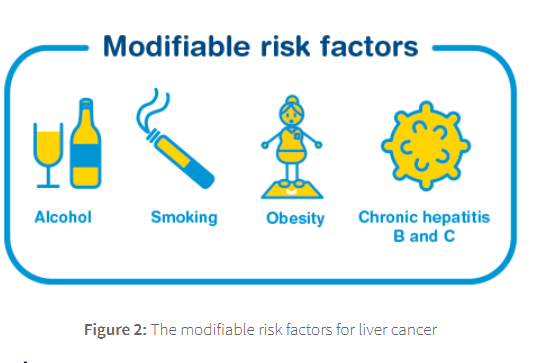 Modifiable risk factors

Alcohol

Smoking

Obesity

Chronic hepatitis B and C

Figure 2: The modifiable risk factors for liver cancer